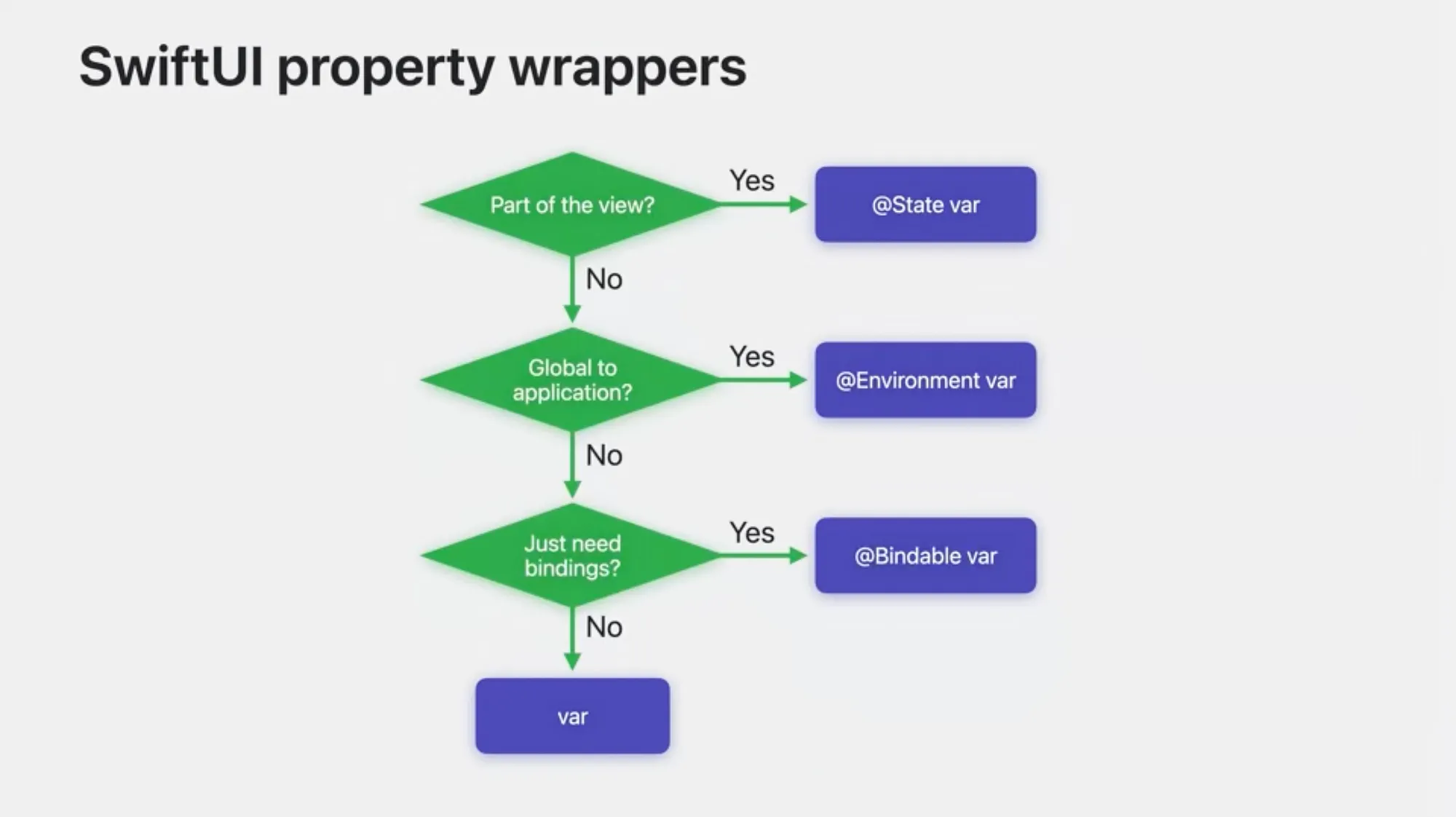 SwiftUI property wrappers

Part of the view?

Yes

@State var

No

Global to application?

Yes

@Environment var

No

Just need bindings?

Yes

@Bindable var

No

var